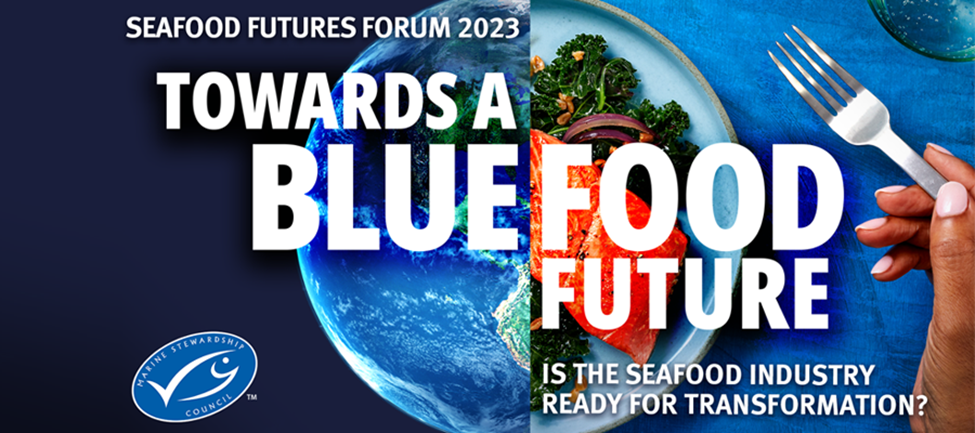 SEAFOOD FUTURES FORUM 2023

TOWARDS A BLUE FOOD FUTURE

IS THE SEAFOOD INDUSTRY READY FOR TRANSFORMATION?

MARINE STEWARDSHIP COUNCIL ™